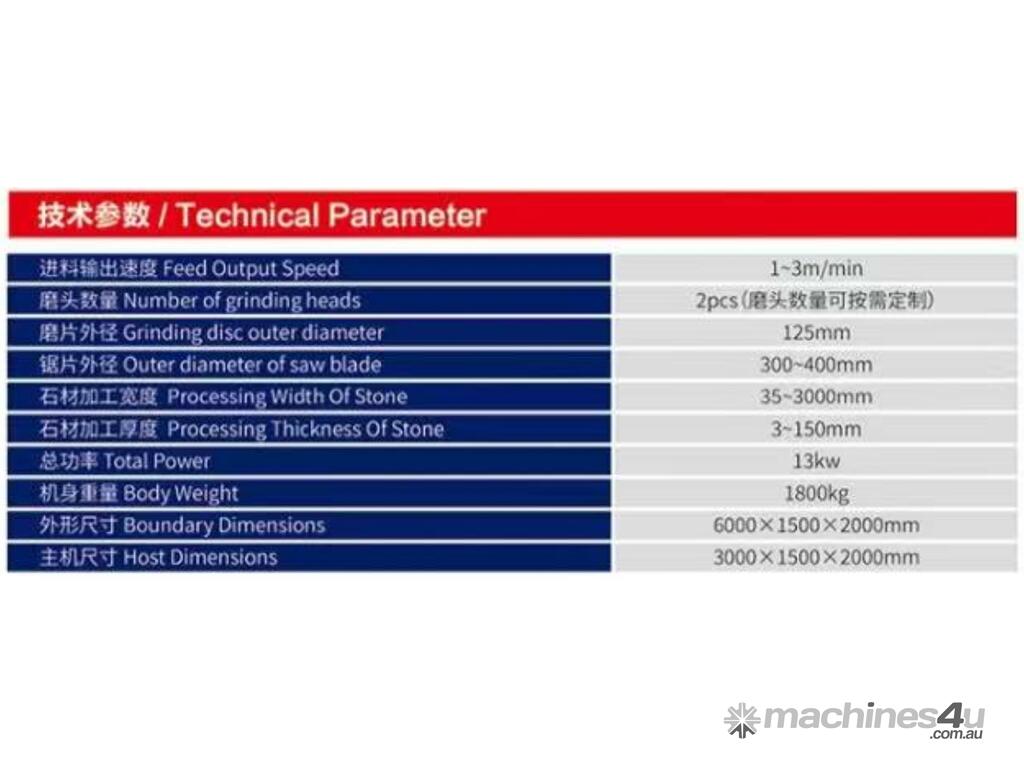 技术参数 / Technical Parameter

| | |
|---|---|
| 进料输出速度 Feed Output Speed | 1~3m/min |
| 磨头数量 Number of grinding heads | 2pcs（磨头数量可按需定制） |
| 磨片外径 Grinding disc outer diameter | 125mm |
| 锯片外径 Outer diameter of saw blade | 300~400mm |
| 石材加工宽度 Processing Width Of Stone | 35~3000mm |
| 石材加工厚度 Processing Thickness Of Stone | 3~150mm |
| 总功率 Total Power | 13kw |
| 机身重量 Body Weight | 1800kg |
| 外形尺寸 Boundary Dimensions | 6000×1500×2000mm |
| 主机尺寸 Host Dimensions | 3000×1500×2000mm |

machines4u .com.au